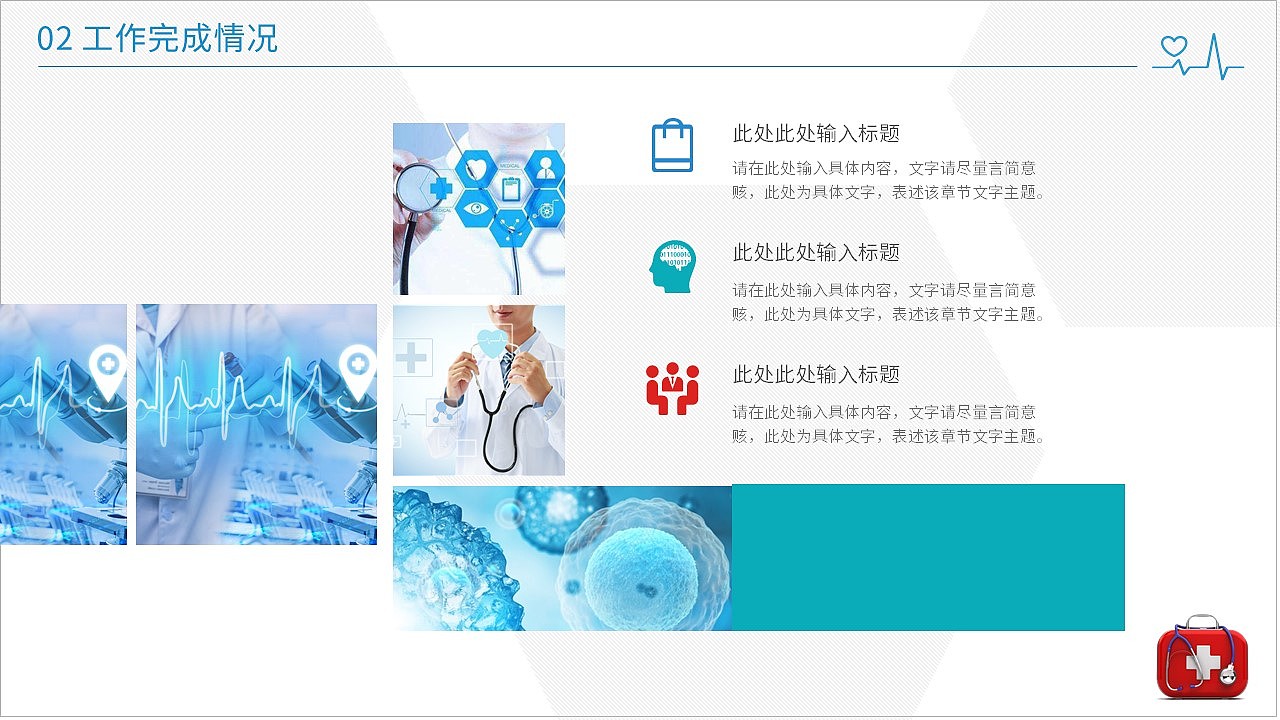 02 工作完成情况

此处此处输入标题

请在此处输入具体内容，文字请尽量言简意赅，此处为具体文字，表述该章节文字主题。

此处此处输入标题

请在此处输入具体内容，文字请尽量言简意赅，此处为具体文字，表述该章节文字主题。

此处此处输入标题

请在此处输入具体内容，文字请尽量言简意赅，此处为具体文字，表述该章节文字主题。